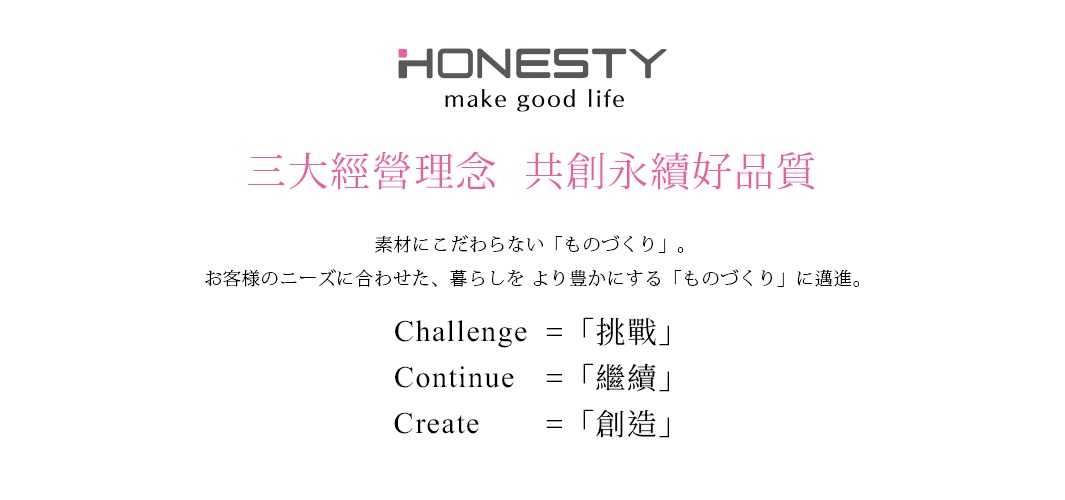 HONESTY
make good life

三大經營理念 共創永續好品質

素材にこだわらない「ものづくり」。
お客様のニーズに合わせた、暮らしを より豊かにする「ものづくり」に邁進。

Challenge =「挑戰」
Continue =「繼續」
Create =「創造」